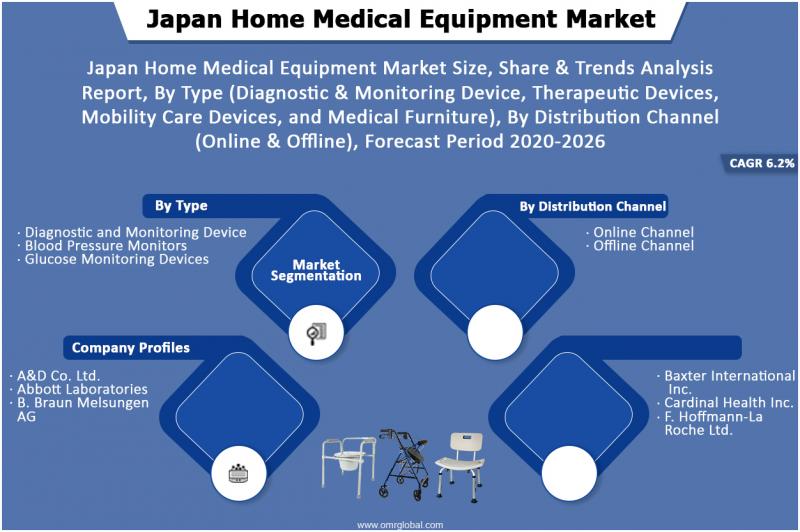 Japan Home Medical Equipment Market

Japan Home Medical Equipment Market Size, Share & Trends Analysis Report, By Type (Diagnostic & Monitoring Device, Therapeutic Devices, Mobility Care Devices, and Medical Furniture), By Distribution Channel (Online & Offline), Forecast Period 2020-2026

CAGR 6.2%

By Type

· Diagnostic and Monitoring Device
· Blood Pressure Monitors
· Glucose Monitoring Devices

Market Segmentation

By Distribution Channel

· Online Channel
· Offline Channel

Company Profiles

· A&D Co. Ltd.
· Abbott Laboratories
· B. Braun Melsungen AG

· Baxter International Inc.
· Cardinal Health Inc.
· F. Hoffmann-La Roche Ltd.

www.omrglobal.com